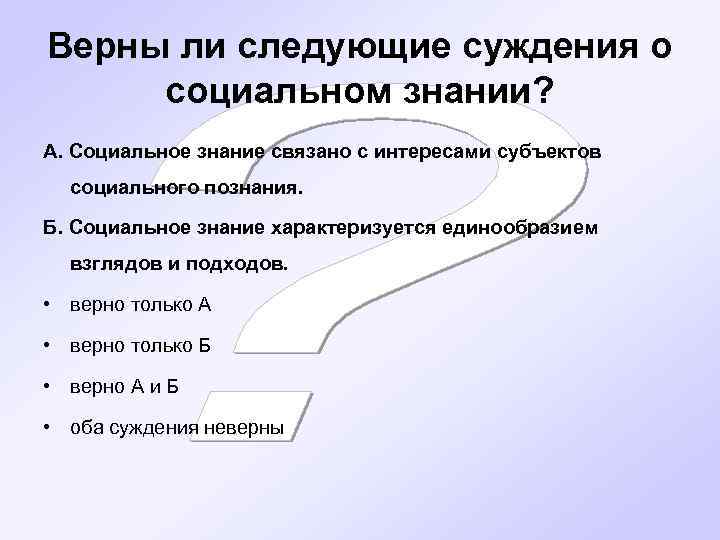 Верны ли следующие суждения о социальном знании?

А. Социальное знание связано с интересами субъектов социального познания.

Б. Социальное знание характеризуется единообразием взглядов и подходов.

• верно только А

• верно только Б

• верно А и Б

• оба суждения неверны